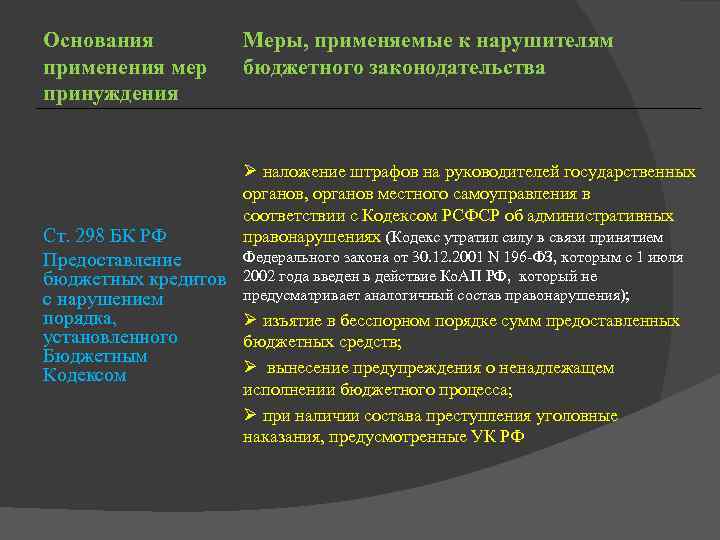 | Основания применения мер принуждения | Меры, применяемые к нарушителям бюджетного законодательства |
|---|---|
| Ст. 298 БК РФ Предоставление бюджетных кредитов с нарушением порядка, установленного Бюджетным Кодексом | ➢ наложение штрафов на руководителей государственных органов, органов местного самоуправления в соответствии с Кодексом РСФСР об административных правонарушениях (Кодекс утратил силу в связи принятием Федерального закона от 30.12.2001 N 196-ФЗ, которым с 1 июля 2002 года введен в действие КоАП РФ, который не предусматривает аналогичный состав правонарушения); ➢ изъятие в бесспорном порядке сумм предоставленных бюджетных средств; ➢ вынесение предупреждения о ненадлежащем исполнении бюджетного процесса; ➢ при наличии состава преступления уголовные наказания, предусмотренные УК РФ |